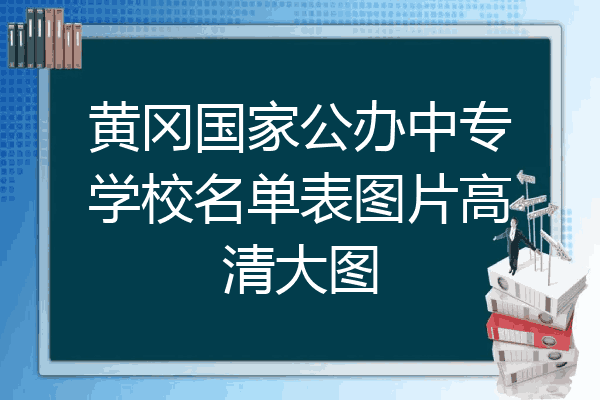 黄冈国家公办中专学校名单表图片高清大图